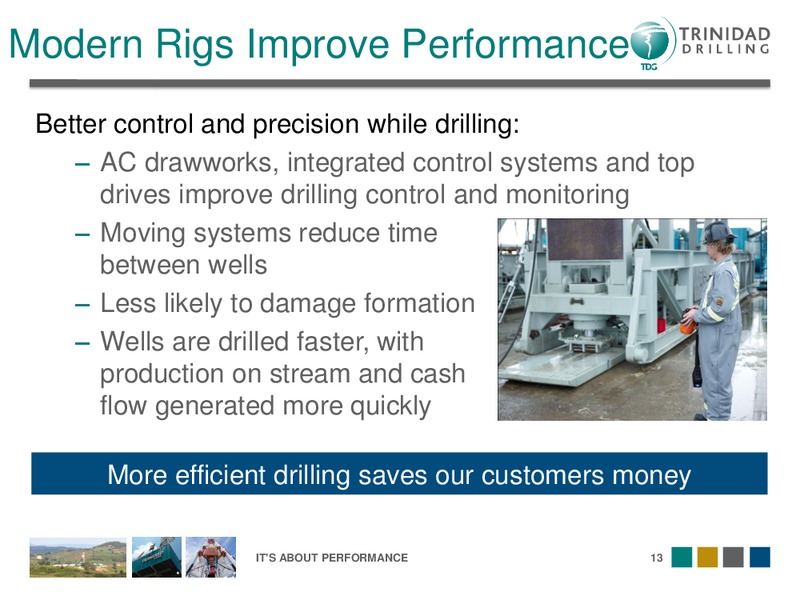 Modern Rigs Improve Performance

TRINIDAD DRILLING

TDG

Better control and precision while drilling:

– AC drawworks, integrated control systems and top drives improve drilling control and monitoring

– Moving systems reduce time between wells

– Less likely to damage formation

– Wells are drilled faster, with production on stream and cash flow generated more quickly

More efficient drilling saves our customers money

IT'S ABOUT PERFORMANCE

13